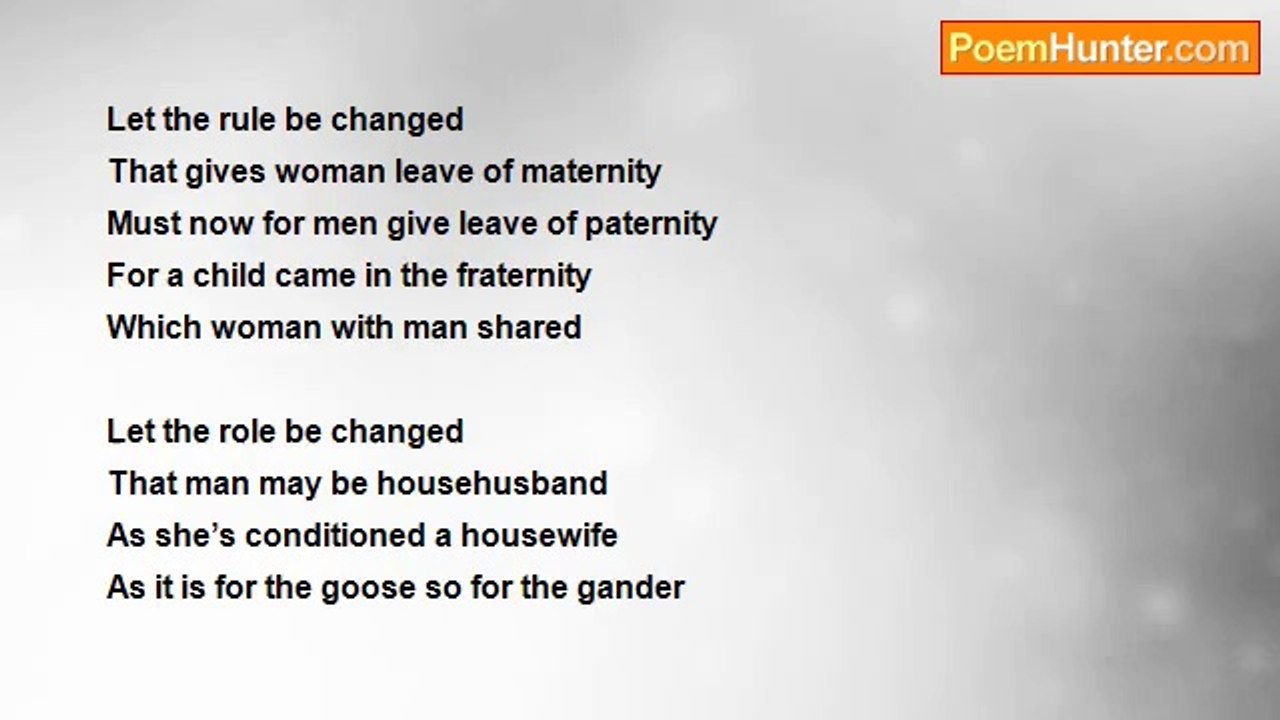 PoemHunter.com

Let the rule be changed
That gives woman leave of maternity
Must now for men give leave of paternity
For a child came in the fraternity
Which woman with man shared

Let the role be changed
That man may be househusband
As she's conditioned a housewife
As it is for the goose so for the gander